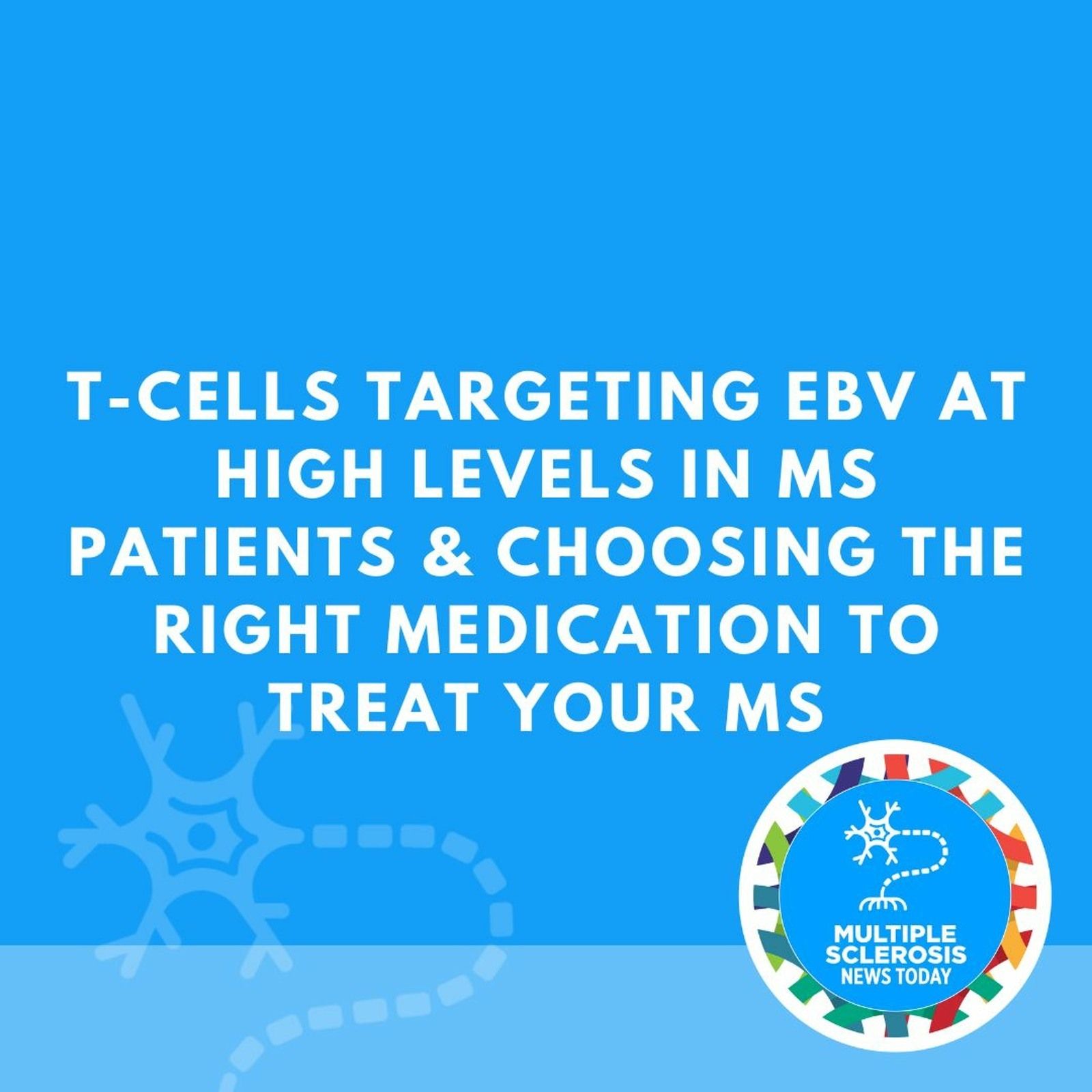 T-CELLS TARGETING EBV AT HIGH LEVELS IN MS PATIENTS & CHOOSING THE RIGHT MEDICATION TO TREAT YOUR MS

MULTIPLE SCLEROSIS NEWS TODAY